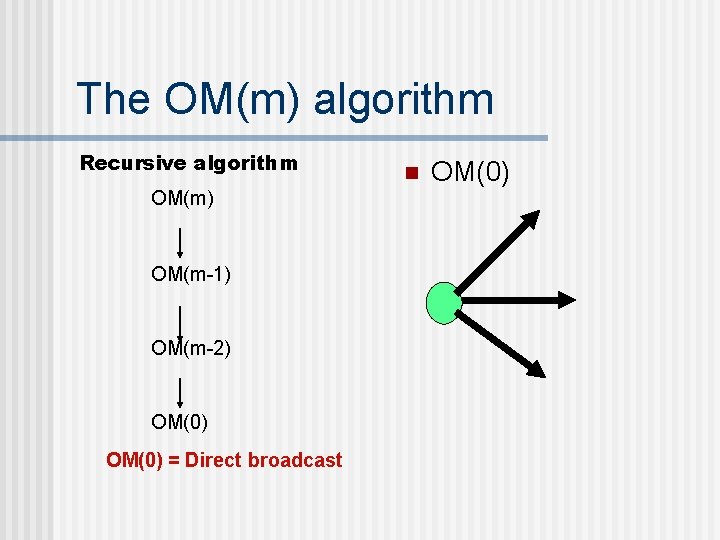 The OM(m) algorithm

Recursive algorithm

OM(m)

OM(m-1)

OM(m-2)

OM(0)

OM(0) = Direct broadcast

OM(0)